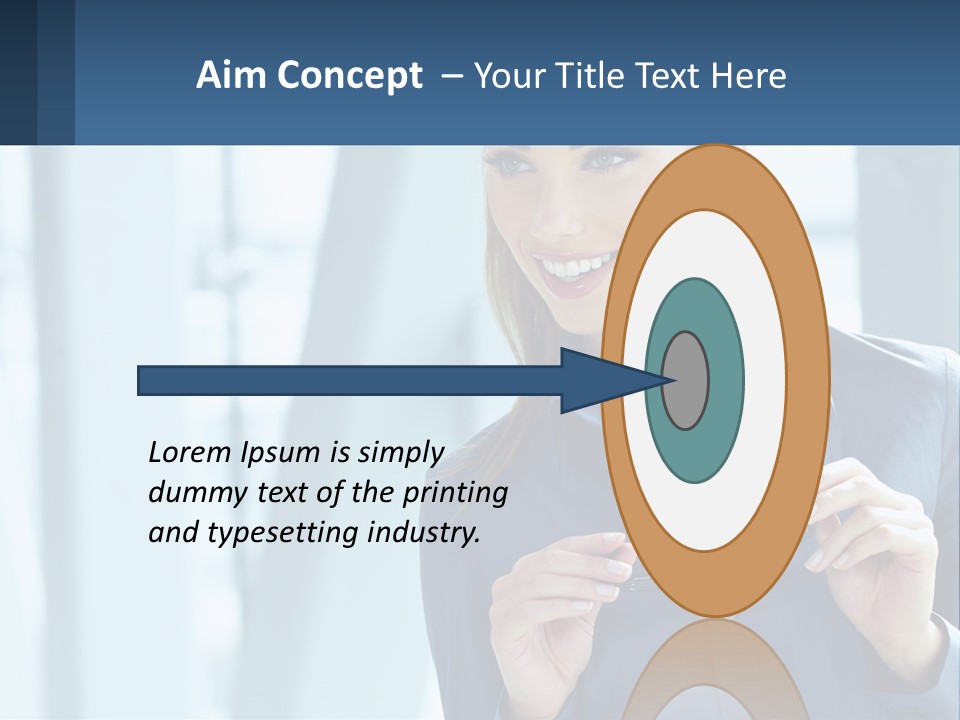 Aim Concept – Your Title Text Here

Lorem Ipsum is simply dummy text of the printing and typesetting industry.